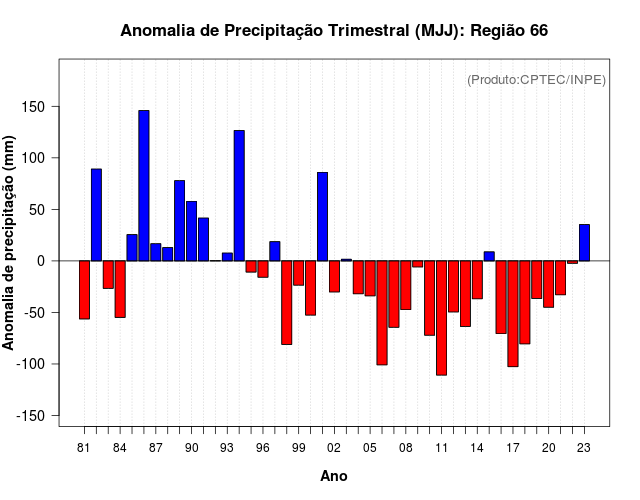 Anomalia de Precipitação Trimestral (MJJ): Região 66

(Produto:CPTEC/INPE)

Anomalia de precipitação (mm)

150
100
50
0
-50
-100
-150

81 84 87 90 93 96 99 02 05 08 11 14 17 20 23

Ano